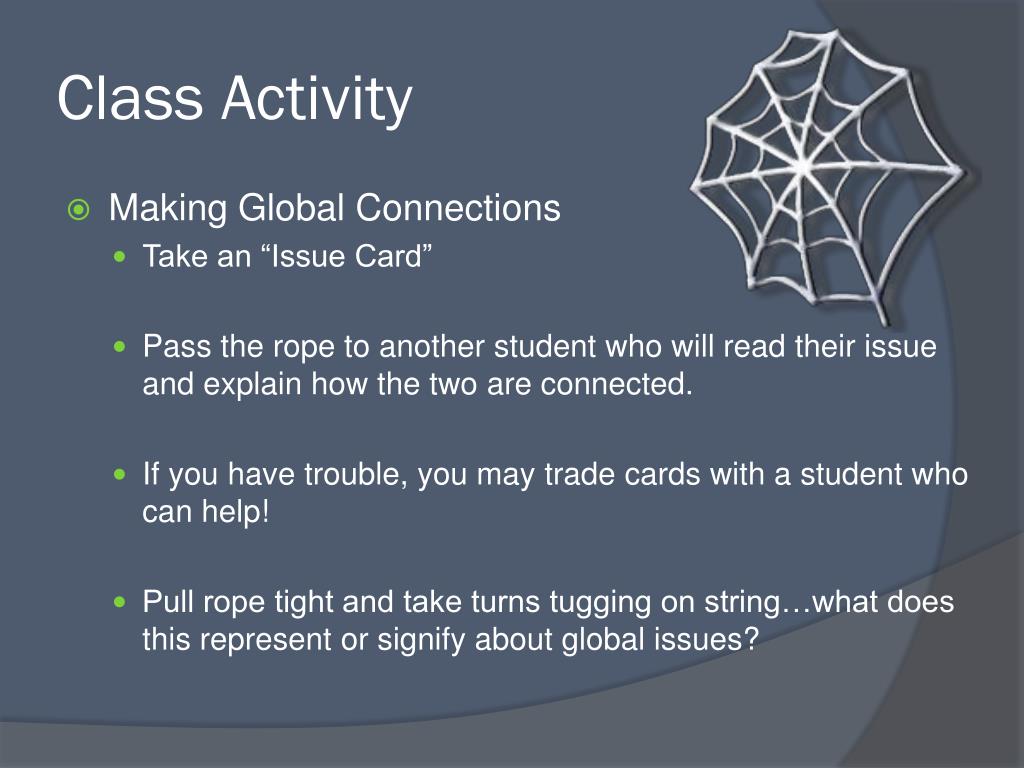 Class Activity

Making Global Connections

Take an “Issue Card”

Pass the rope to another student who will read their issue and explain how the two are connected.

If you have trouble, you may trade cards with a student who can help!

Pull rope tight and take turns tugging on string…what does this represent or signify about global issues?